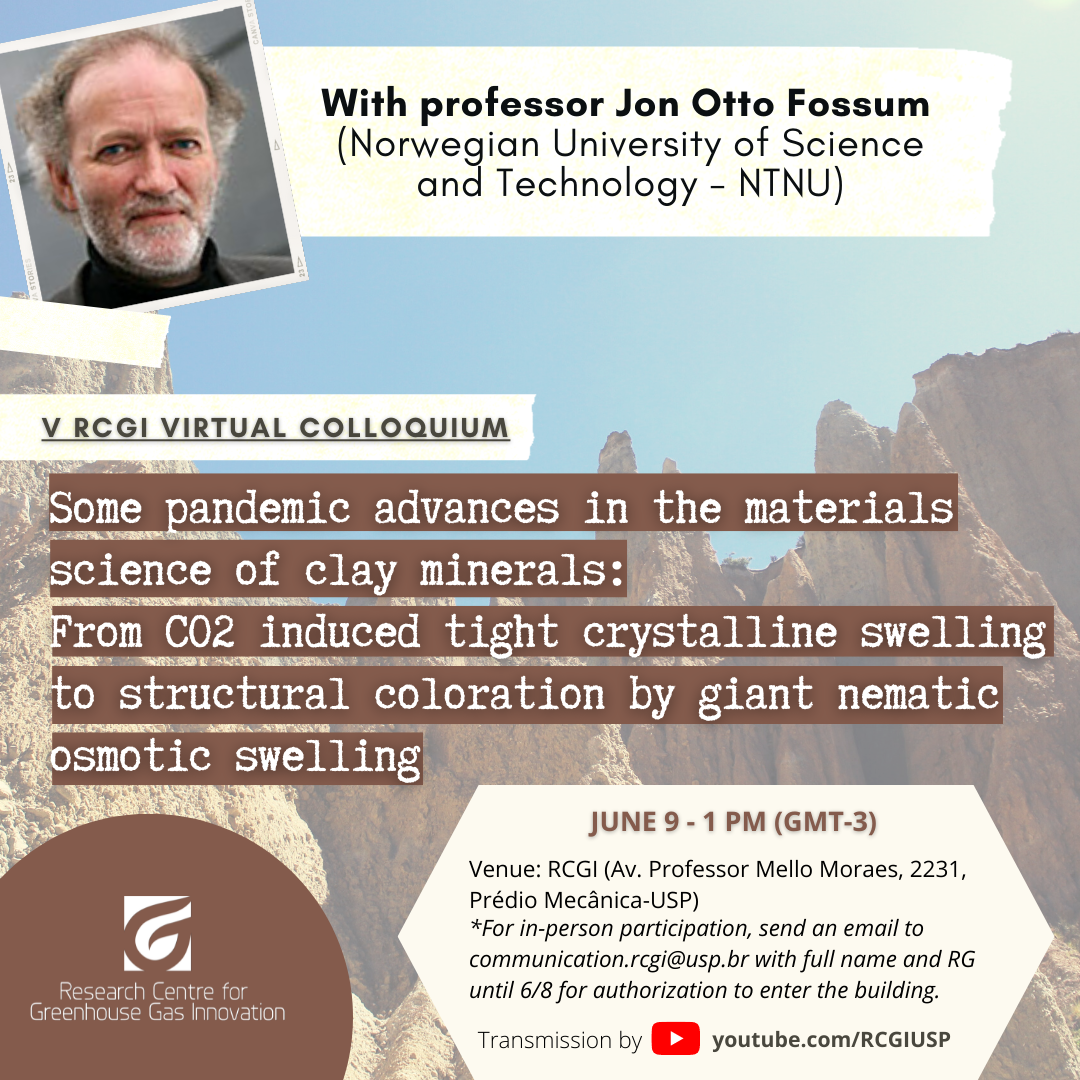 With professor Jon Otto Fossum
(Norwegian University of Science and Technology - NTNU)

V RCGI VIRTUAL COLLOQUIUM

Some pandemic advances in the materials science of clay minerals:
From CO2 induced tight crystalline swelling to structural coloration by giant nematic osmotic swelling

JUNE 9 - 1 PM (GMT-3)

Venue: RCGI (Av. Professor Mello Moraes, 2231, Prédio Mecânica-USP)
*For in-person participation, send an email to communication.rcgi@usp.br with full name and RG until 6/8 for authorization to enter the building.

Transmission by youtube.com/RCGIUSP

Research Centre for Greenhouse Gas Innovation